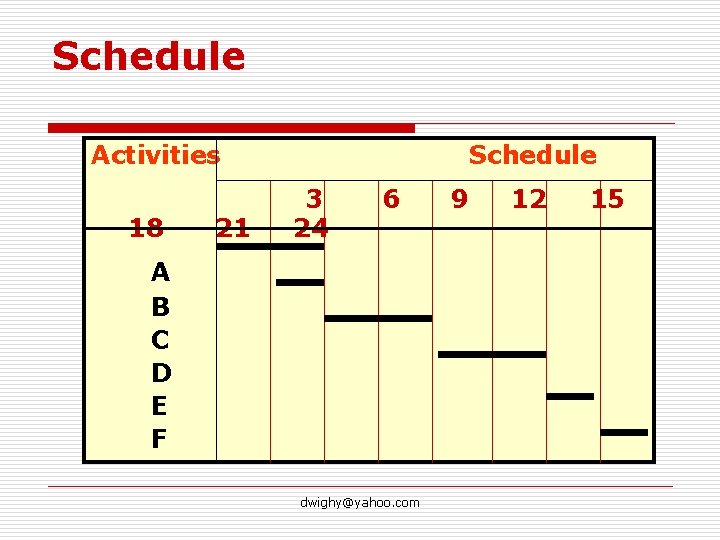 Schedule

Activities Schedule

3 6 9 12 15
18 21 24

A
B
C
D
E
F

dwighy@yahoo.com